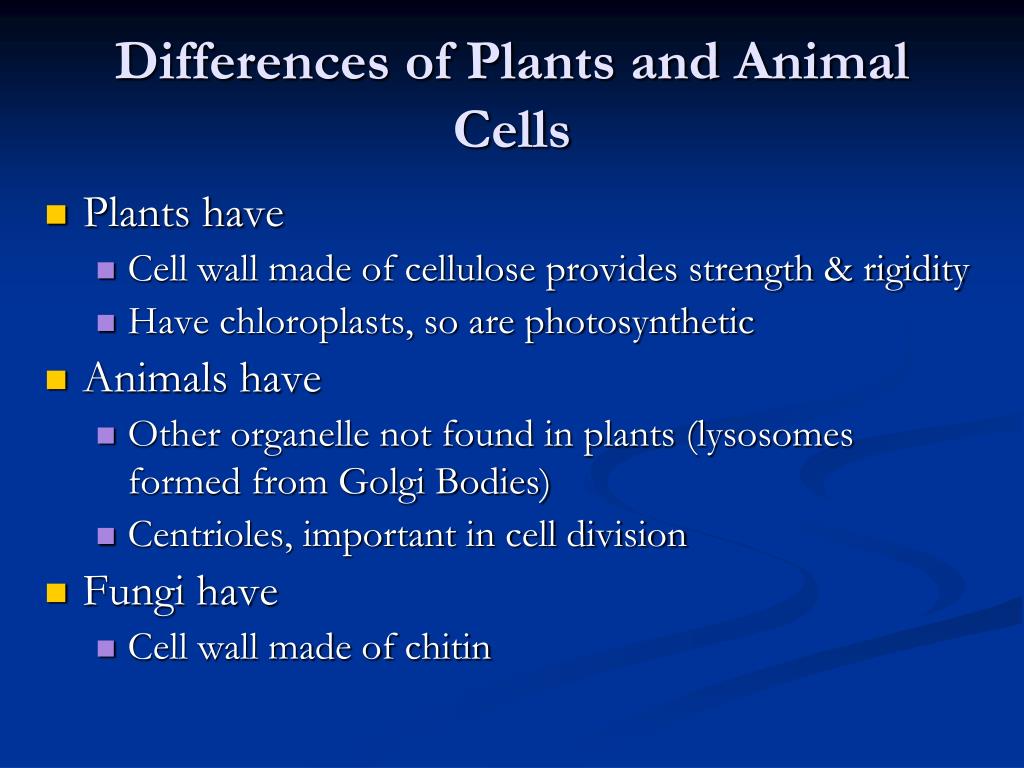 Differences of Plants and Animal Cells

- Plants have
  - Cell wall made of cellulose provides strength & rigidity
  - Have chloroplasts, so are photosynthetic
- Animals have
  - Other organelle not found in plants (lysosomes formed from Golgi Bodies)
  - Centrioles, important in cell division
- Fungi have
  - Cell wall made of chitin